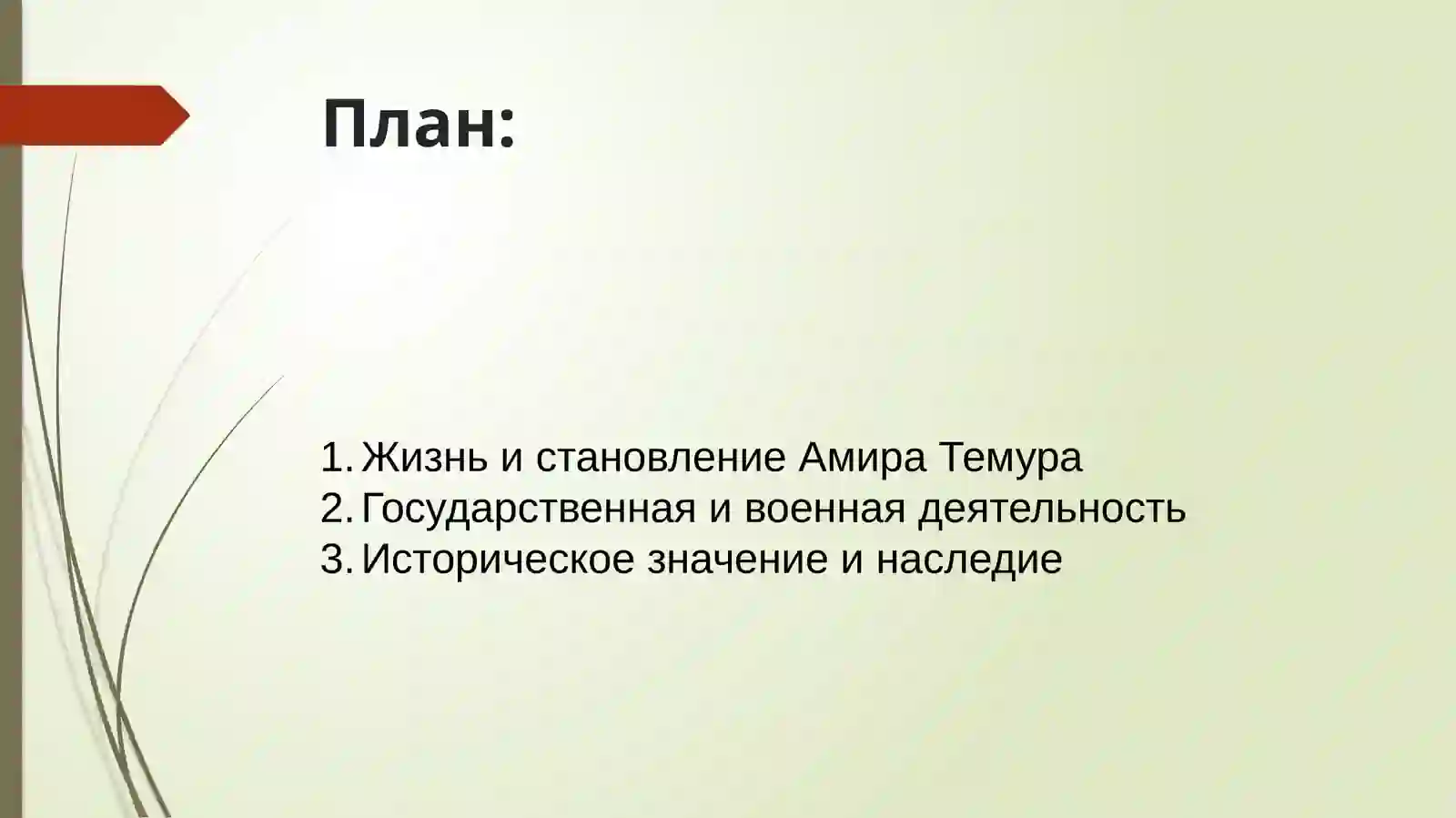 План:

1. Жизнь и становление Амира Темура
2. Государственная и военная деятельность
3. Историческое значение и наследие